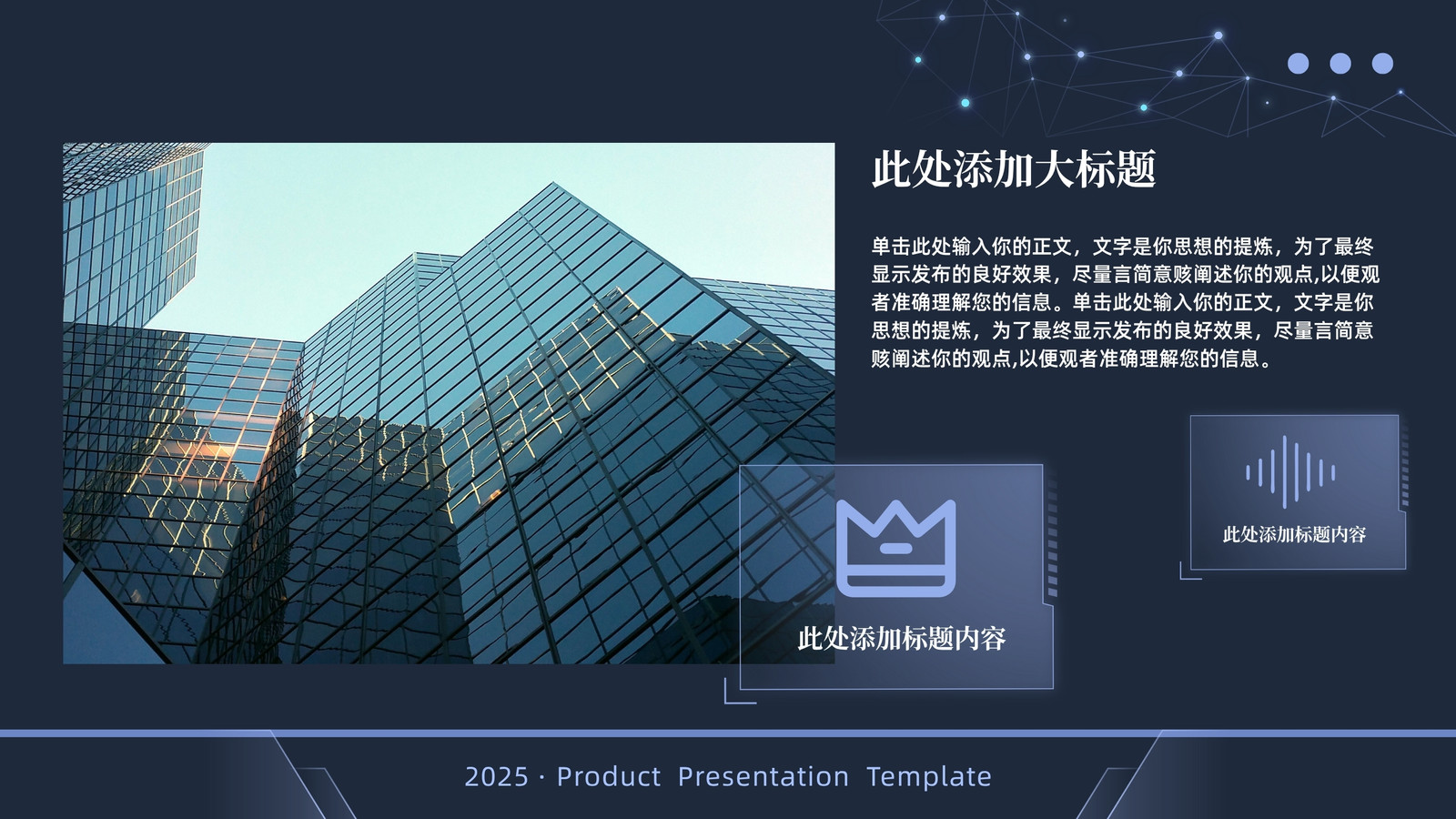 此处添加大标题

单击此处输入你的正文，文字是你思想的提炼，为了最终显示发布的良好效果，尽量言简意赅阐述你的观点,以便观者准确理解您的信息。单击此处输入你的正文，文字是你思想的提炼，为了最终显示发布的良好效果，尽量言简意赅阐述你的观点,以便观者准确理解您的信息。

此处添加标题内容

此处添加标题内容

2025 · Product Presentation Template